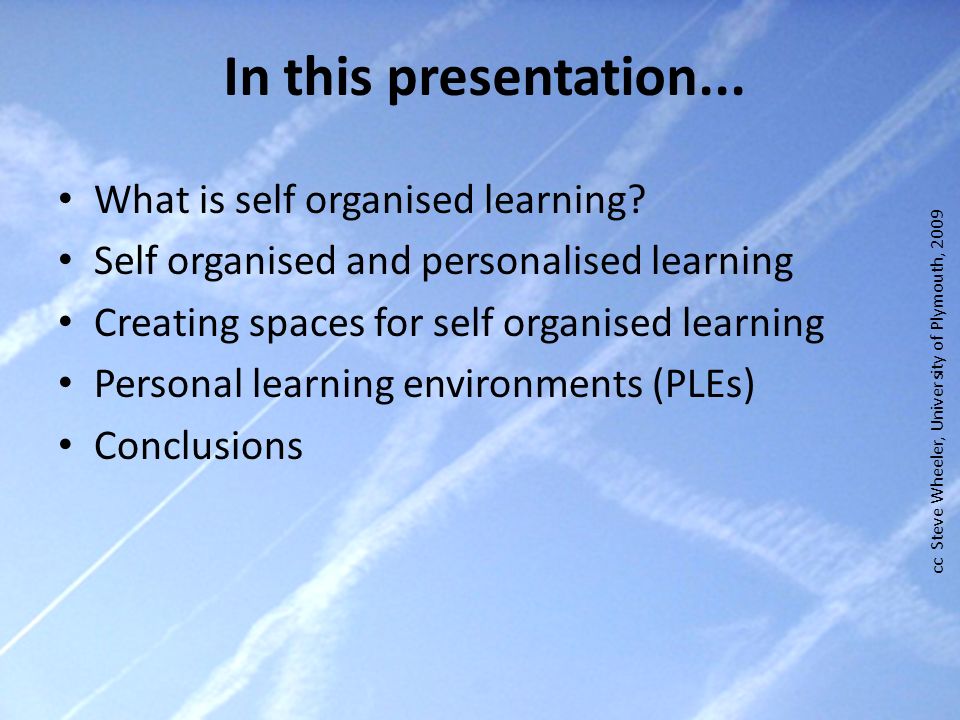 In this presentation...

• What is self organised learning?
• Self organised and personalised learning
• Creating spaces for self organised learning
• Personal learning environments (PLEs)
• Conclusions

cc Steve Wheeler, University of Plymouth, 2009